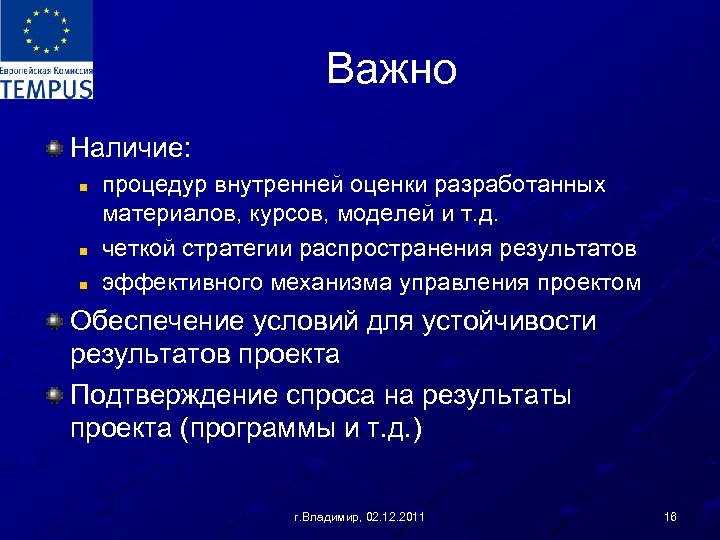 Европейская Комиссия
TEMPUS

Важно

Наличие:
процедур внутренней оценки разработанных материалов, курсов, моделей и т.д.
четкой стратегии распространения результатов
эффективного механизма управления проектом

Обеспечение условий для устойчивости результатов проекта

Подтверждение спроса на результаты проекта (программы и т.д.)

г.Владимир, 02.12.2011

16